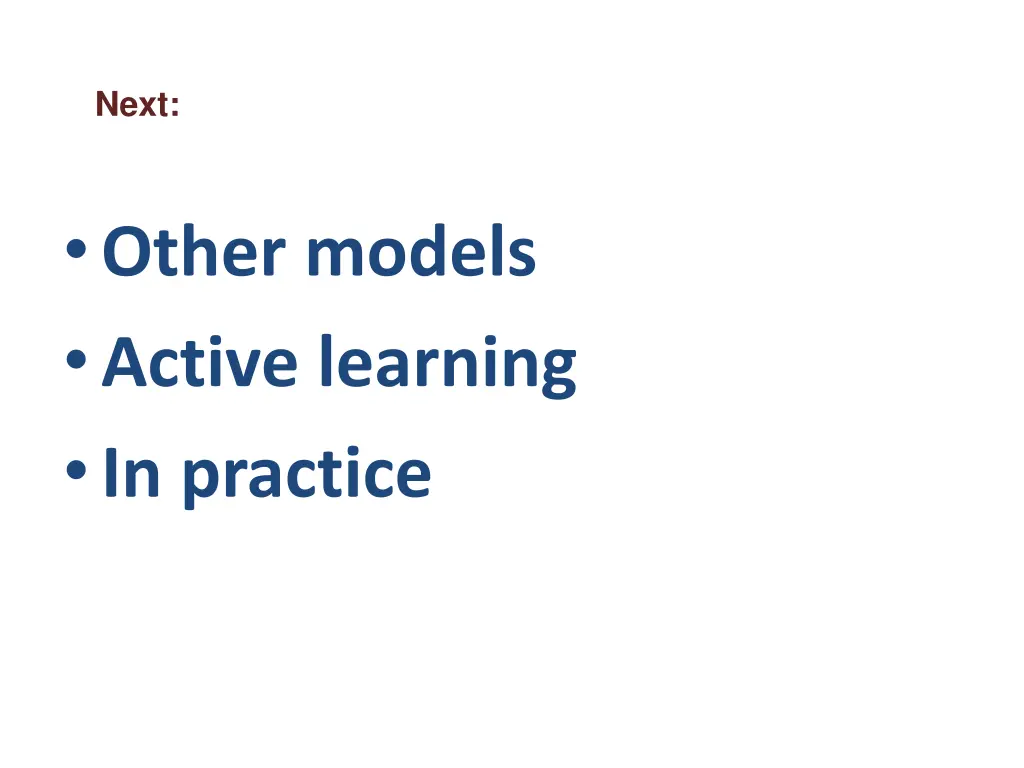 Next:

• Other models
• Active learning
• In practice